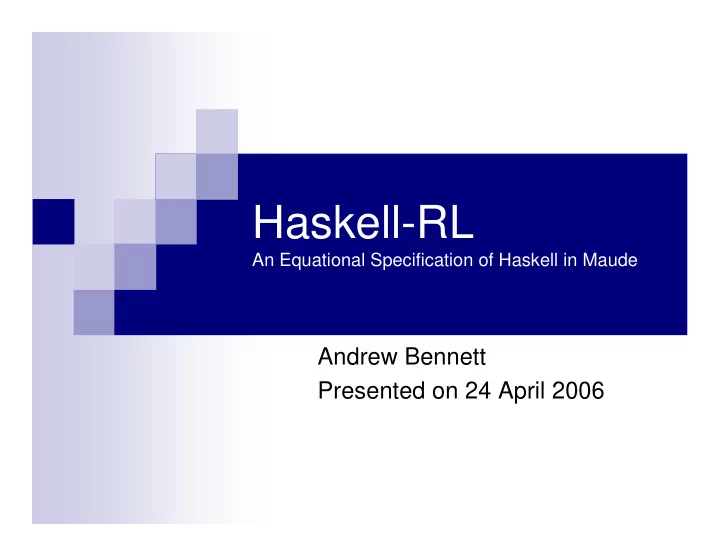 Haskell-RL
An Equational Specification of Haskell in Maude

Andrew Bennett
Presented on 24 April 2006